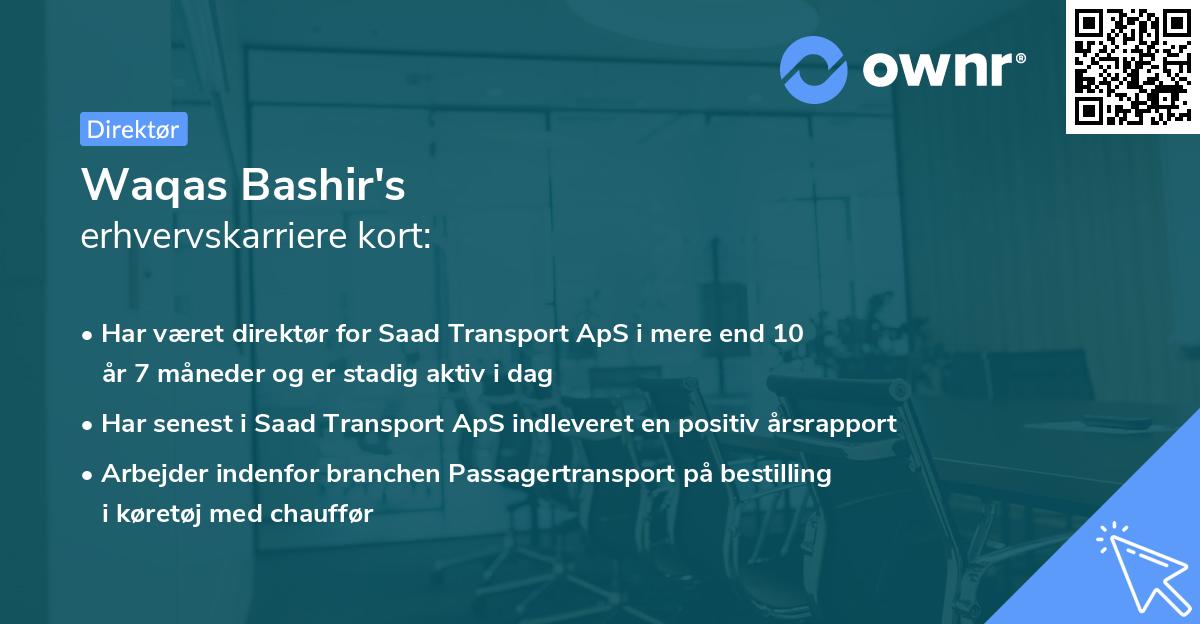 ownr®

Direktør

Waqas Bashir's
erhvervskarriere kort:

• Har været direktør for Saad Transport ApS i mere end 10 år 7 måneder og er stadig aktiv i dag
• Har senest i Saad Transport ApS indleveret en positiv årsrapport
• Arbejder indenfor branchen Passagertransport på bestilling i køretøj med chauffør